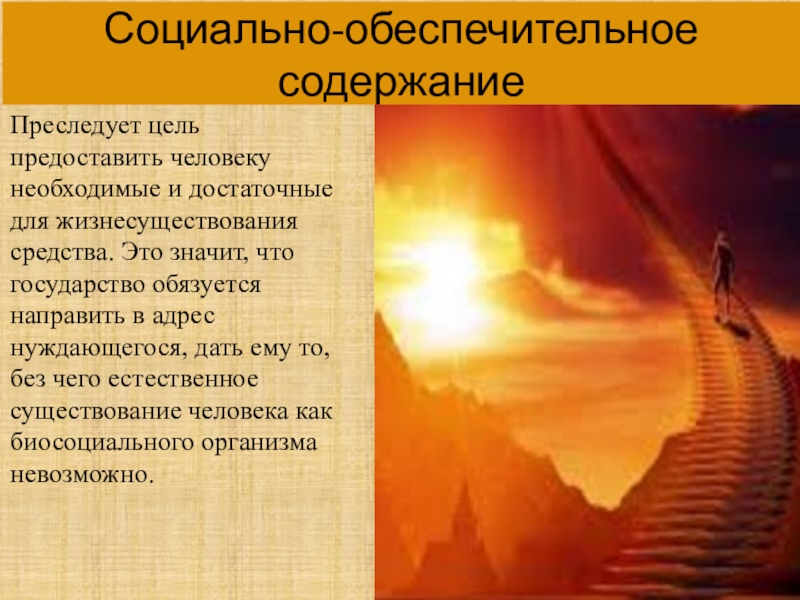 Социально-обеспечительное содержание

Преследует цель предоставить человеку необходимые и достаточные для жизнесуществования средства. Это значит, что государство обязуется направить в адрес нуждающегося, дать ему то, без чего естественное существование человека как биосоциального организма невозможно.